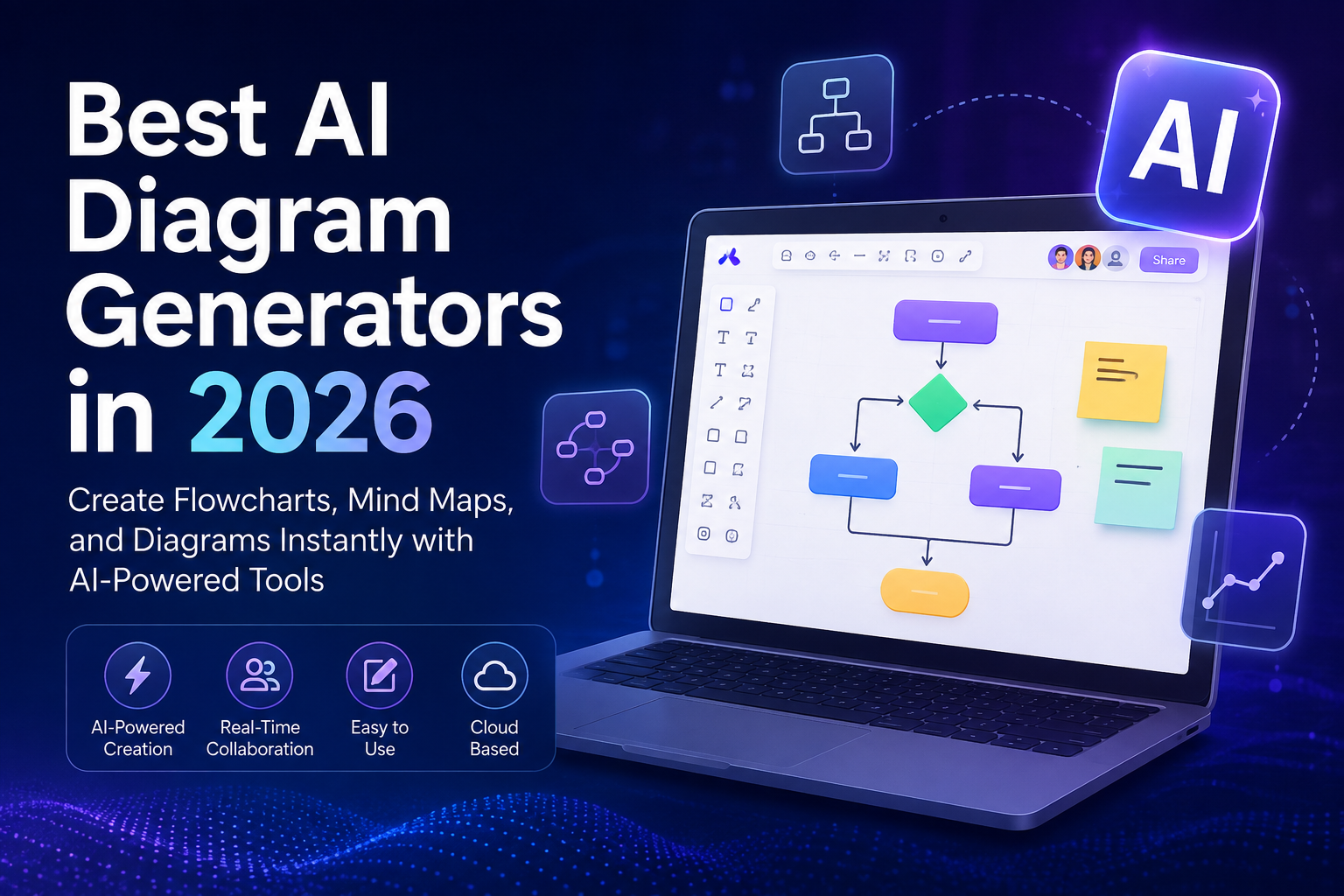 Best AI Diagram Generators in 2026

Create Flowcharts, Mind Maps, and Diagrams Instantly with AI-Powered Tools

AI-Powered Creation

Real-Time Collaboration

Easy to Use

Cloud Based

AI

Share